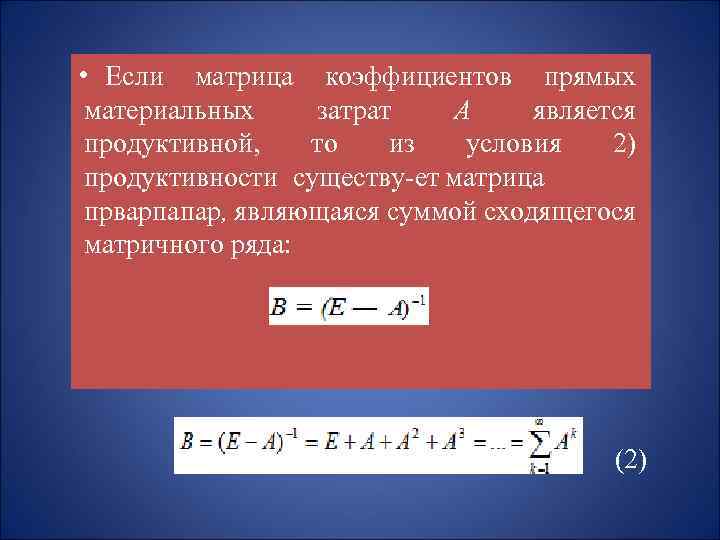 • Если матрица коэффициентов прямых материальных затрат $A$ является продуктивной, то из условия 2) продуктивности существу-ет матрица прварпапар, являющаяся суммой сходящегося матричного ряда:

$B = (E — A)^{-1}$

$B = (E - A)^{-1} = E + A + A^2 + A^3 = ... = \sum_{k=1}^{\infty} A^k$ (2)